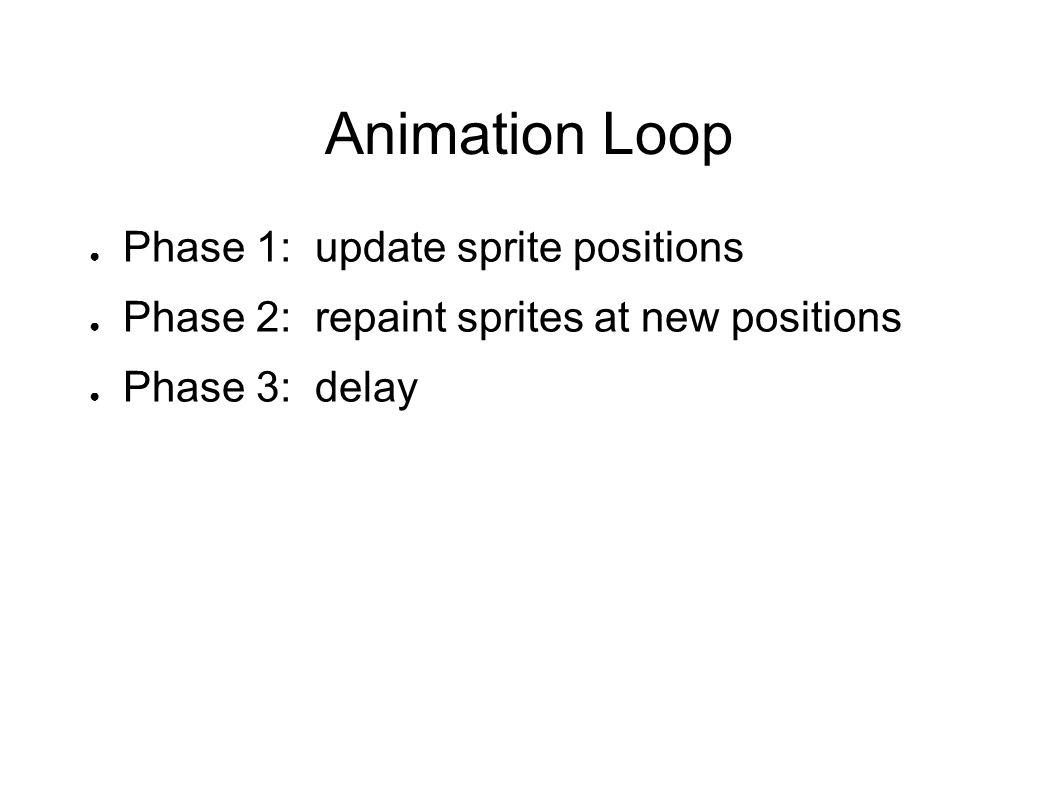 Animation Loop

● Phase 1: update sprite positions
● Phase 2: repaint sprites at new positions
● Phase 3: delay